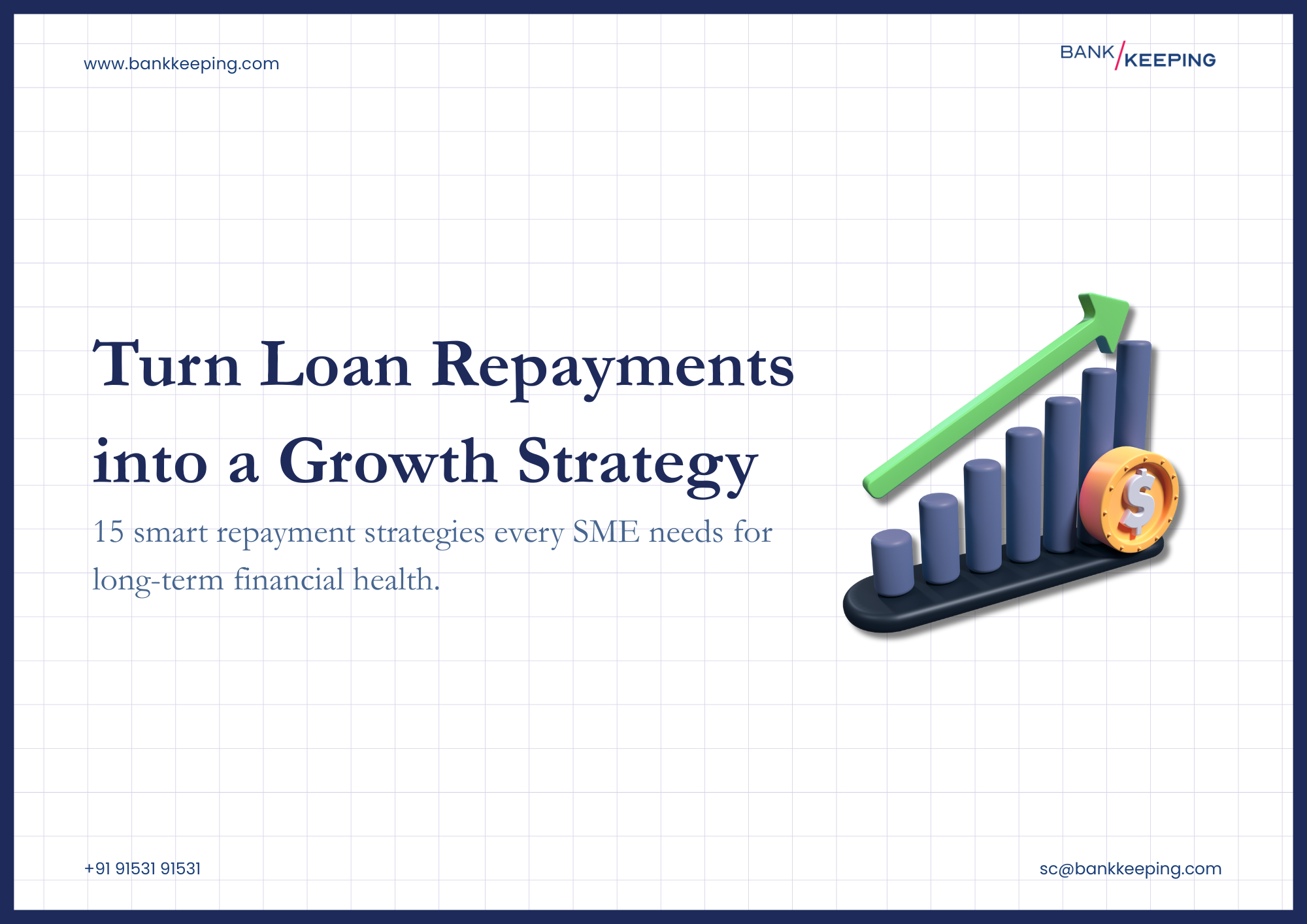 www.bankkeeping.com

BANK/KEEPING

Turn Loan Repayments into a Growth Strategy

15 smart repayment strategies every SME needs for long-term financial health.

$

+91 91531 91531

sc@bankkeeping.com